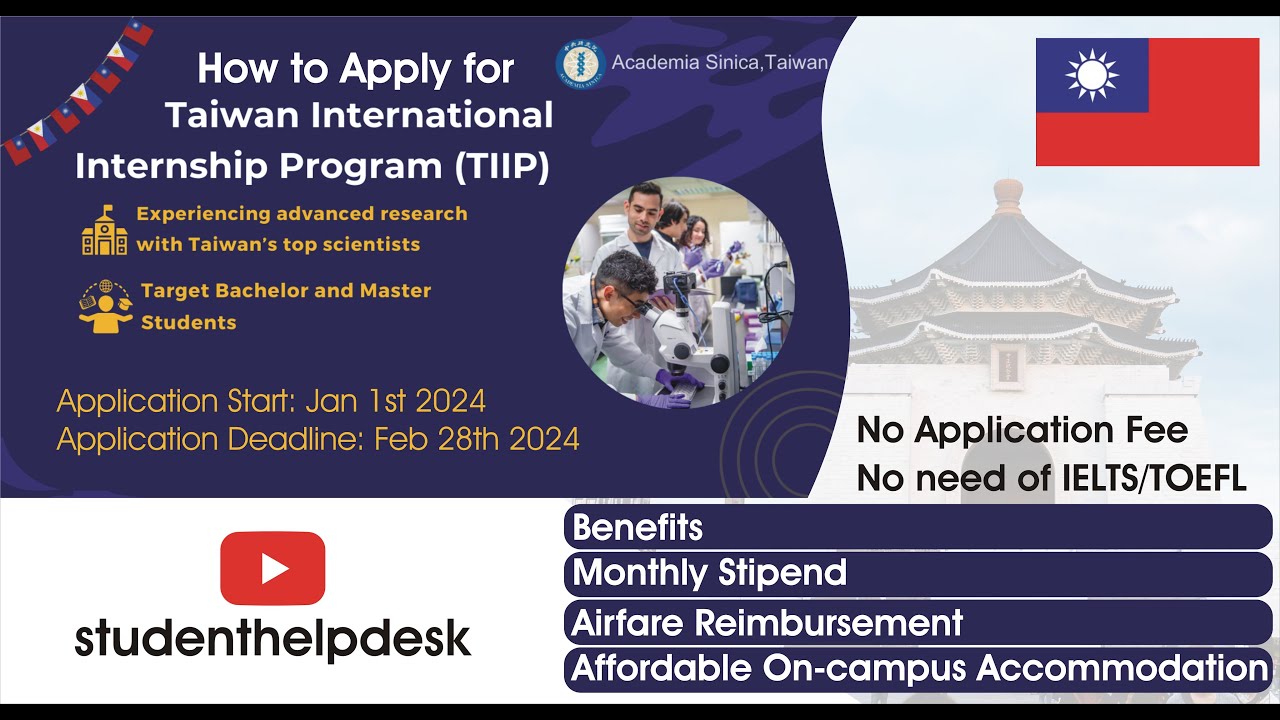 How to Apply for Taiwan International Internship Program (TIIP)

Academia Sinica,Taiwan

Experiencing advanced research with Taiwan's top scientists

Target Bachelor and Master Students

Application Start: Jan 1st 2024
Application Deadline: Feb 28th 2024

No Application Fee
No need of IELTS/TOEFL

studenthelpdesk

Benefits
Monthly Stipend
Airfare Reimbursement
Affordable On-campus Accommodation